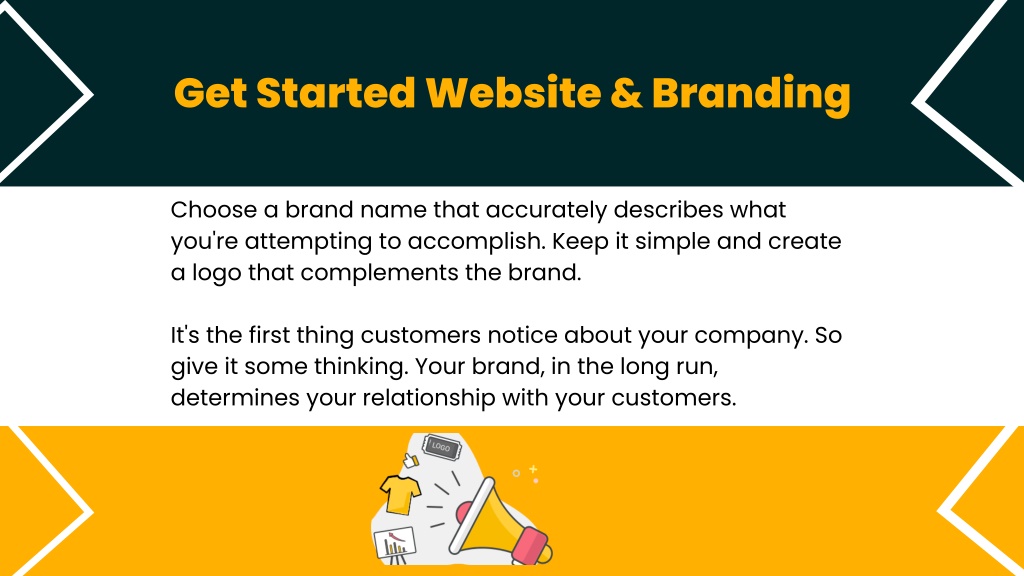 Get Started Website & Branding

Choose a brand name that accurately describes what you're attempting to accomplish. Keep it simple and create a logo that complements the brand.

It's the first thing customers notice about your company. So give it some thinking. Your brand, in the long run, determines your relationship with your customers.

LOGO